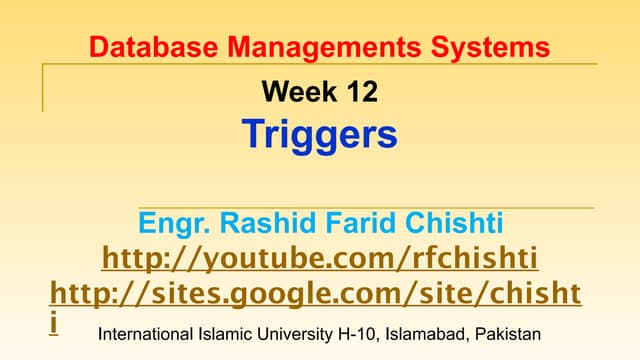 Database Managements Systems

Week 12

Triggers

Engr. Rashid Farid Chishti

http://youtube.com/rfchishti

http://sites.google.com/site/chishti

International Islamic University H-10, Islamabad, Pakistan